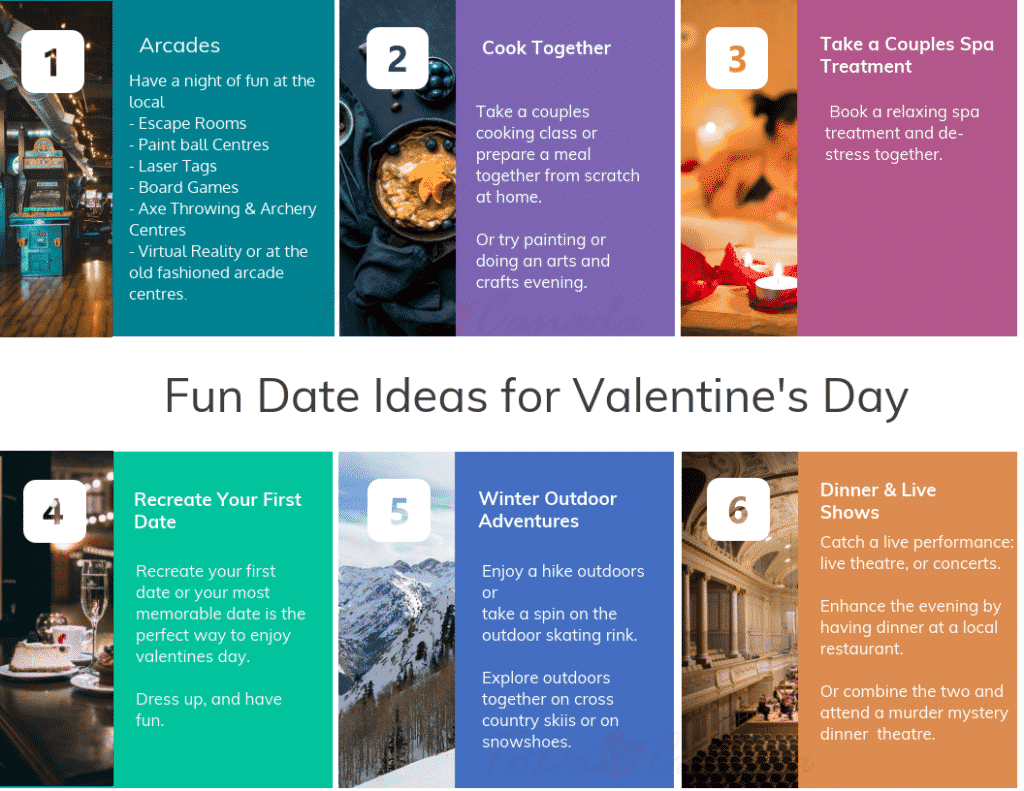 1

Arcades

Have a night of fun at the local
- Escape Rooms
- Paint ball Centres
- Laser Tags
- Board Games
- Axe Throwing & Archery Centres
- Virtual Reality or at the old fashioned arcade centres.

2

Cook Together

Take a couples cooking class or prepare a meal together from scratch at home.

Or try painting or doing an arts and crafts evening.

3

Take a Couples Spa Treatment

Book a relaxing spa treatment and de-stress together.

Fun Date Ideas for Valentine's Day

4

Recreate Your First Date

Recreate your first date or your most memorable date is the perfect way to enjoy valentines day.

Dress up, and have fun.

5

Winter Outdoor Adventures

Enjoy a hike outdoors or
take a spin on the outdoor skating rink.

Explore outdoors together on cross country skiis or on snowshoes.

6

Dinner & Live Shows

Catch a live performance: live theatre, or concerts.

Enhance the evening by having dinner at a local restaurant.

Or combine the two and attend a murder mystery dinner theatre.